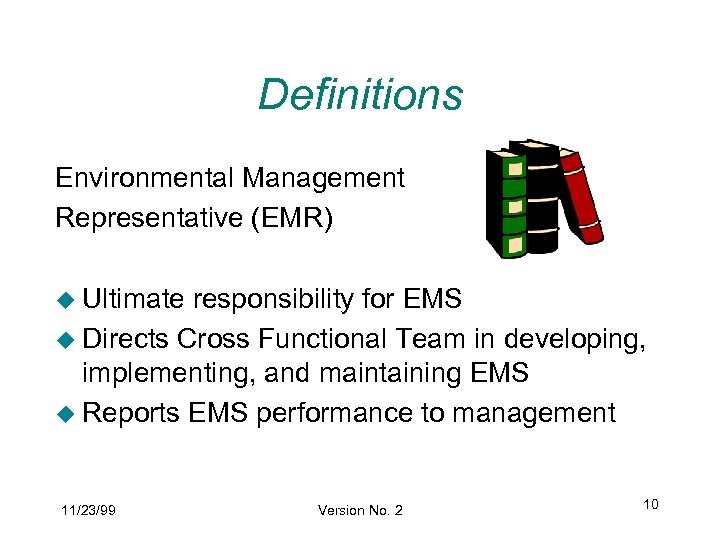 Definitions

Environmental Management Representative (EMR)

◆ Ultimate responsibility for EMS
◆ Directs Cross Functional Team in developing, implementing, and maintaining EMS
◆ Reports EMS performance to management

11/23/99

Version No. 2

10